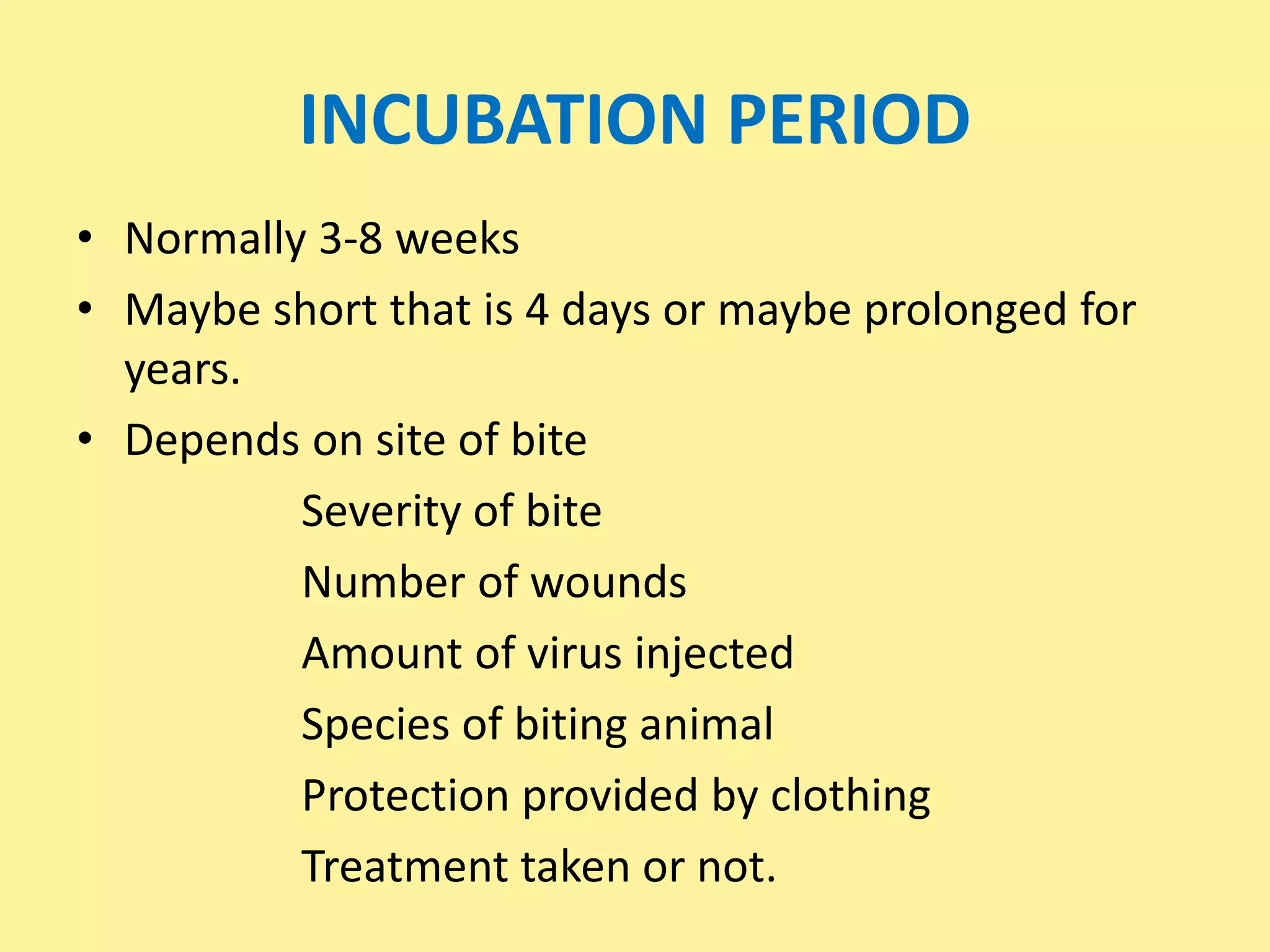 INCUBATION PERIOD

• Normally 3-8 weeks
• Maybe short that is 4 days or maybe prolonged for years.
• Depends on site of bite

Severity of bite

Number of wounds

Amount of virus injected

Species of biting animal

Protection provided by clothing

Treatment taken or not.